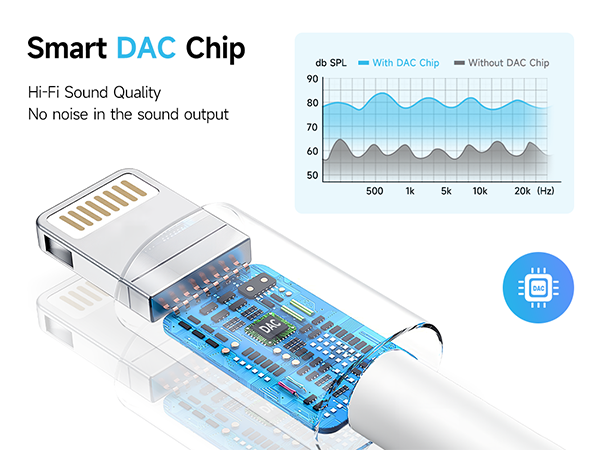 Smart DAC Chip

Hi-Fi Sound Quality
No noise in the sound output

db SPL With DAC Chip Without DAC Chip

90
80
70
60
50

500 1k 5k 10k 20k (Hz)

DAC

DAC